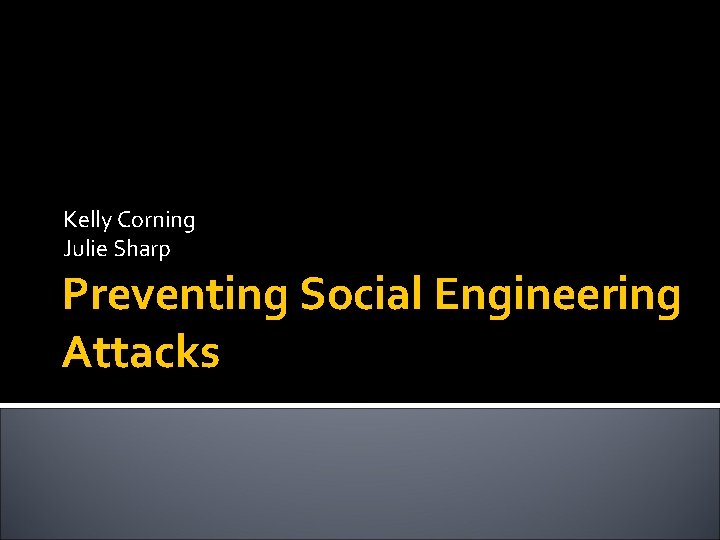 Kelly Corning
Julie Sharp

Preventing Social Engineering Attacks